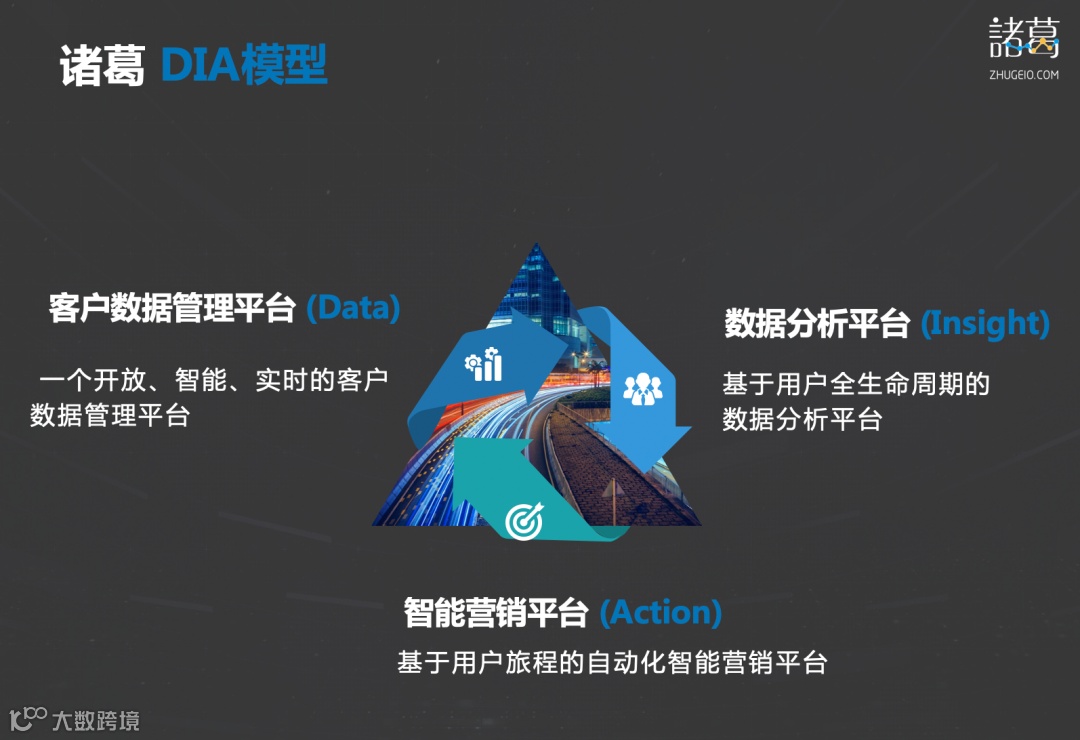 诸葛 DIA模型

諸葛
ZHUGEIO.COM

客户数据管理平台 (Data)

一个开放、智能、实时的客户数据管理平台

数据分析平台 (Insight)

基于用户全生命周期的数据分析平台

智能营销平台 (Action)

基于用户旅程的自动化智能营销平台

大数跨境